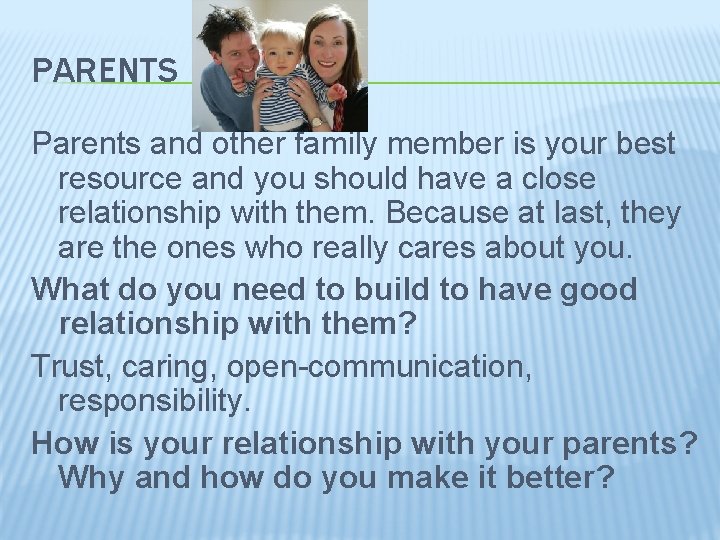 PARENTS

Parents and other family member is your best resource and you should have a close relationship with them. Because at last, they are the ones who really cares about you.

What do you need to build to have good relationship with them?

Trust, caring, open-communication, responsibility.

How is your relationship with your parents? Why and how do you make it better?